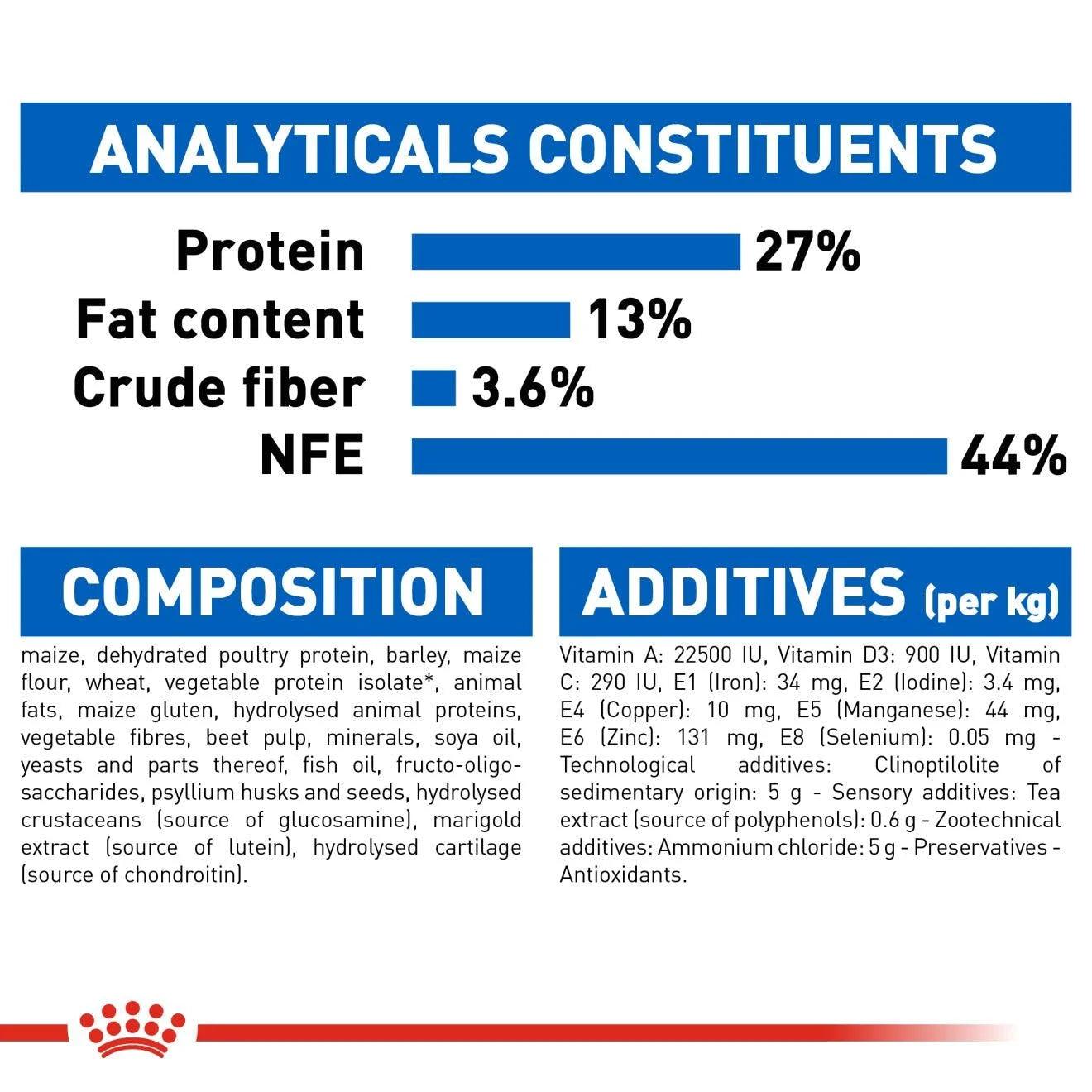 ANALYTICALS CONSTITUENTS

Protein 27%
Fat content 13%
Crude fiber 3.6%
NFE 44%

COMPOSITION

maize, dehydrated poultry protein, barley, maize flour, wheat, vegetable protein isolate*, animal fats, maize gluten, hydrolysed animal proteins, vegetable fibres, beet pulp, minerals, soya oil, yeasts and parts thereof, fish oil, fructo-oligo-saccharides, psyllium husks and seeds, hydrolysed crustaceans (source of glucosamine), marigold extract (source of lutein), hydrolysed cartilage (source of chondroitin).

ADDITIVES (per kg)

Vitamin A: 22500 IU, Vitamin D3: 900 IU, Vitamin C: 290 IU, E1 (Iron): 34 mg, E2 (Iodine): 3.4 mg, E4 (Copper): 10 mg, E5 (Manganese): 44 mg, E6 (Zinc): 131 mg, E8 (Selenium): 0.05 mg - Technological additives: Clinoptilolite of sedimentary origin: 5 g - Sensory additives: Tea extract (source of polyphenols): 0.6 g - Zootechnical additives: Ammonium chloride: 5 g - Preservatives - Antioxidants.